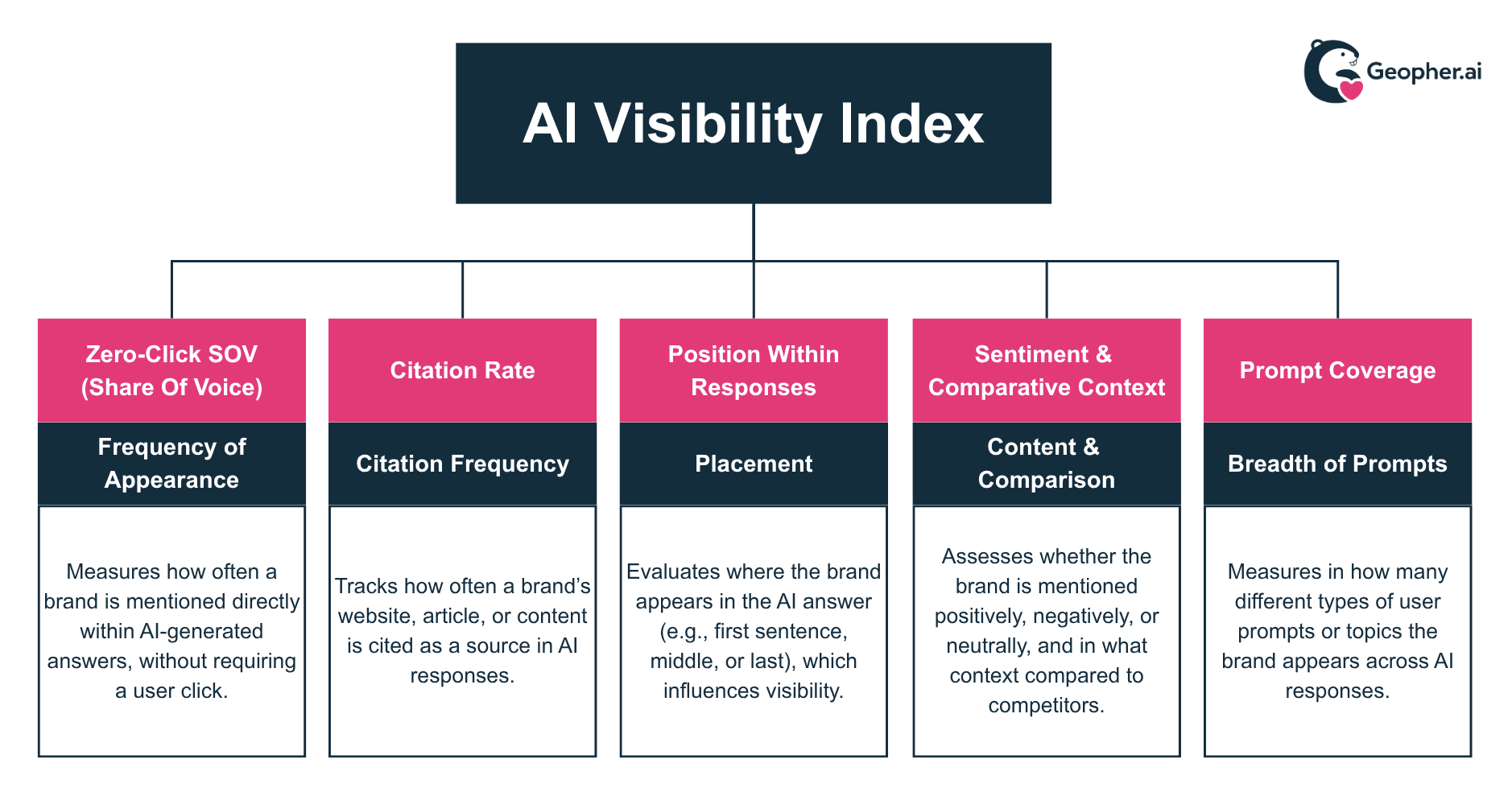 AI Visibility Index

Geopher.ai

Zero-Click SOV (Share Of Voice)

Frequency of Appearance

Measures how often a brand is mentioned directly within AI-generated answers, without requiring a user click.

Citation Rate

Citation Frequency

Tracks how often a brand's website, article, or content is cited as a source in AI responses.

Position Within Responses

Placement

Evaluates where the brand appears in the AI answer (e.g., first sentence, middle, or last), which influences visibility.

Sentiment & Comparative Context

Content & Comparison

Assesses whether the brand is mentioned positively, negatively, or neutrally, and in what context compared to competitors.

Prompt Coverage

Breadth of Prompts

Measures in how many different types of user prompts or topics the brand appears across AI responses.